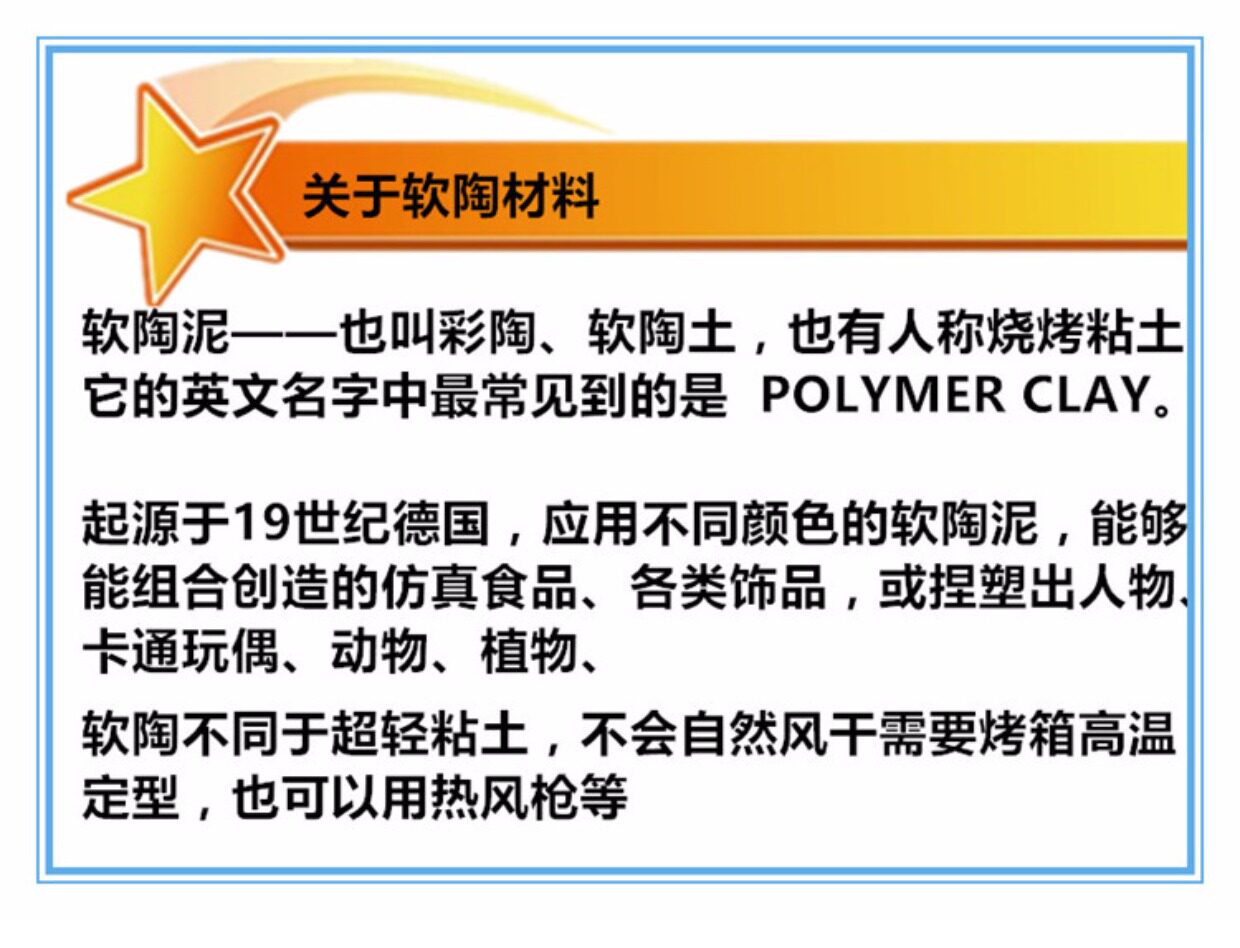 关于软陶材料

软陶泥——也叫彩陶、软陶土，也有人称烧烤粘土它的英文名字中最常见到的是 POLYMER CLAY。

起源于19世纪德国，应用不同颜色的软陶泥，能够能组合创造的仿真食品、各类饰品，或捏塑出人物、卡通玩偶、动物、植物、

软陶不同于超轻粘土，不会自然风干需要烤箱高温定型，也可以用热风枪等